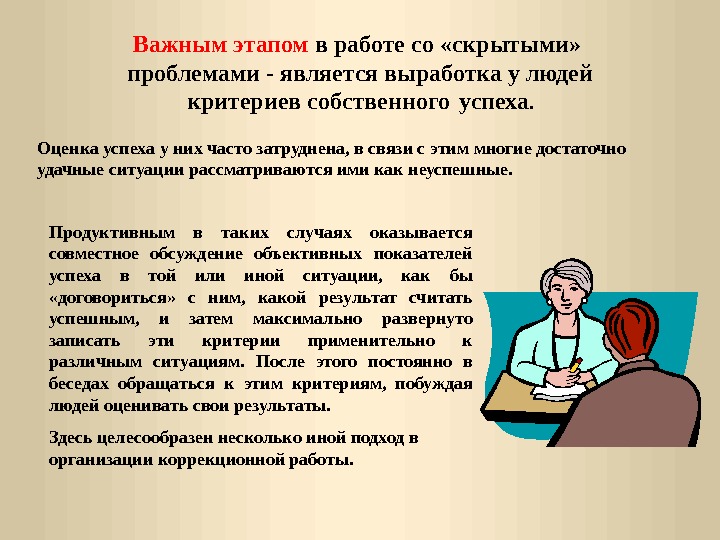 Важным этапом в работе со «скрытыми» проблемами - является выработка у людей критериев собственного успеха.

Оценка успеха у них часто затруднена, в связи с этим многие достаточно удачные ситуации рассматриваются ими как неуспешные.

Продуктивным в таких случаях оказывается совместное обсуждение объективных показателей успеха в той или иной ситуации, как бы «договориться» с ним, какой результат считать успешным, и затем максимально развернуто записать эти критерии применительно к различным ситуациям. После этого постоянно в беседах обращаться к этим критериям, побуждая людей оценивать свои результаты.

Здесь целесообразен несколько иной подход в организации коррекционной работы.